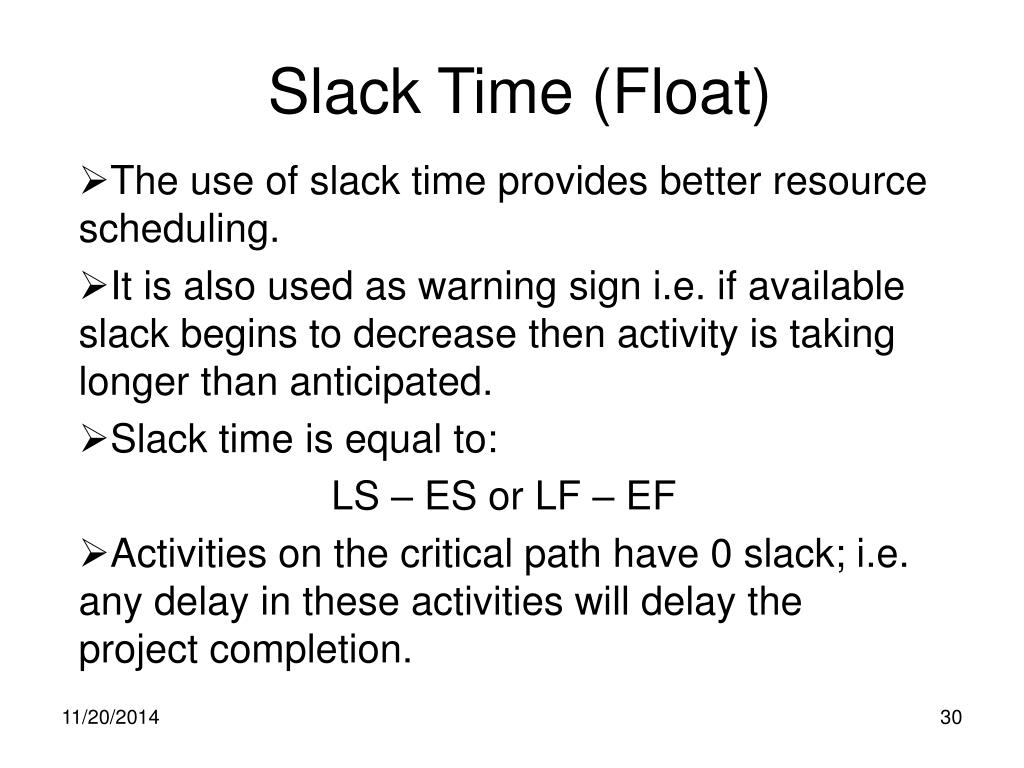 Slack Time (Float)

➢The use of slack time provides better resource scheduling.

➢It is also used as warning sign i.e. if available slack begins to decrease then activity is taking longer than anticipated.

➢Slack time is equal to:

LS – ES or LF – EF

➢Activities on the critical path have 0 slack; i.e. any delay in these activities will delay the project completion.

11/20/2014

30